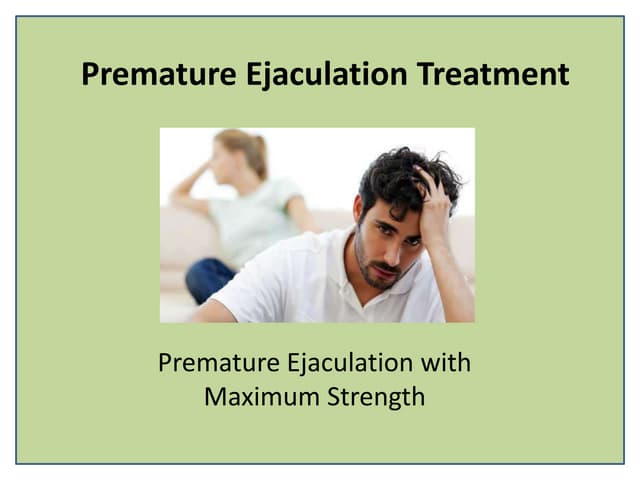 Premature Ejaculation Treatment

Premature Ejaculation with Maximum Strength